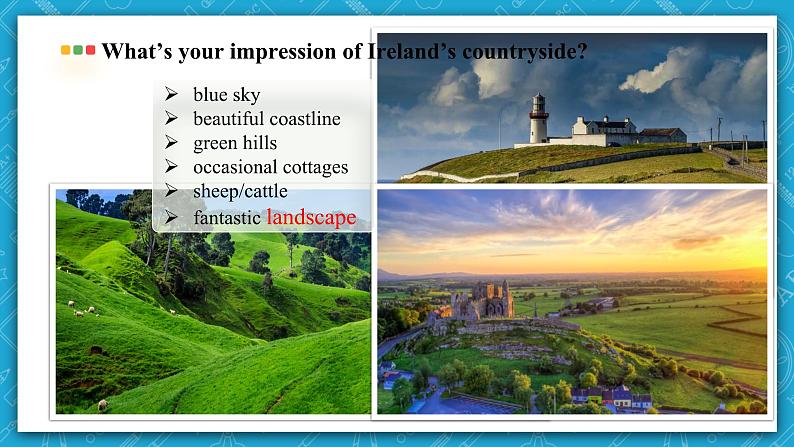 What's your impression of Ireland's countryside?

➢ blue sky
➢ beautiful coastline
➢ green hills
➢ occasional cottages
➢ sheep/cattle
➢ fantastic landscape